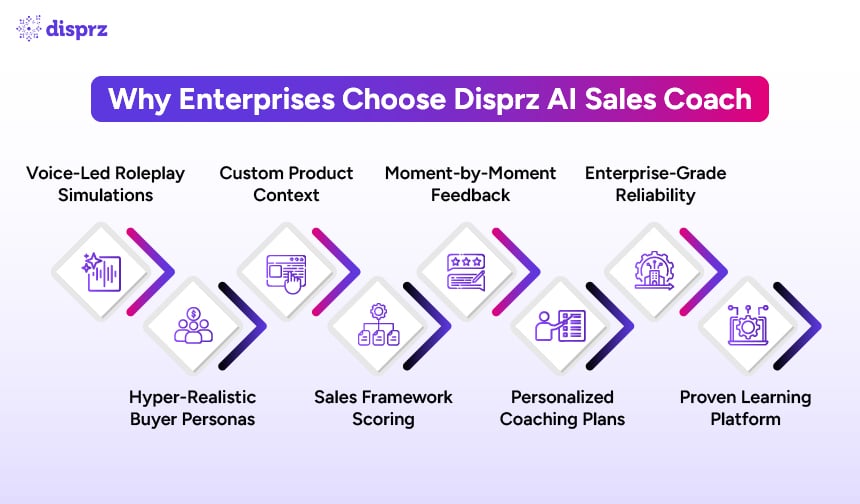 disprz

Why Enterprises Choose Disprz AI Sales Coach

Voice-Led Roleplay Simulations

Custom Product Context

Moment-by-Moment Feedback

Enterprise-Grade Reliability

Hyper-Realistic Buyer Personas

Sales Framework Scoring

Personalized Coaching Plans

Proven Learning Platform